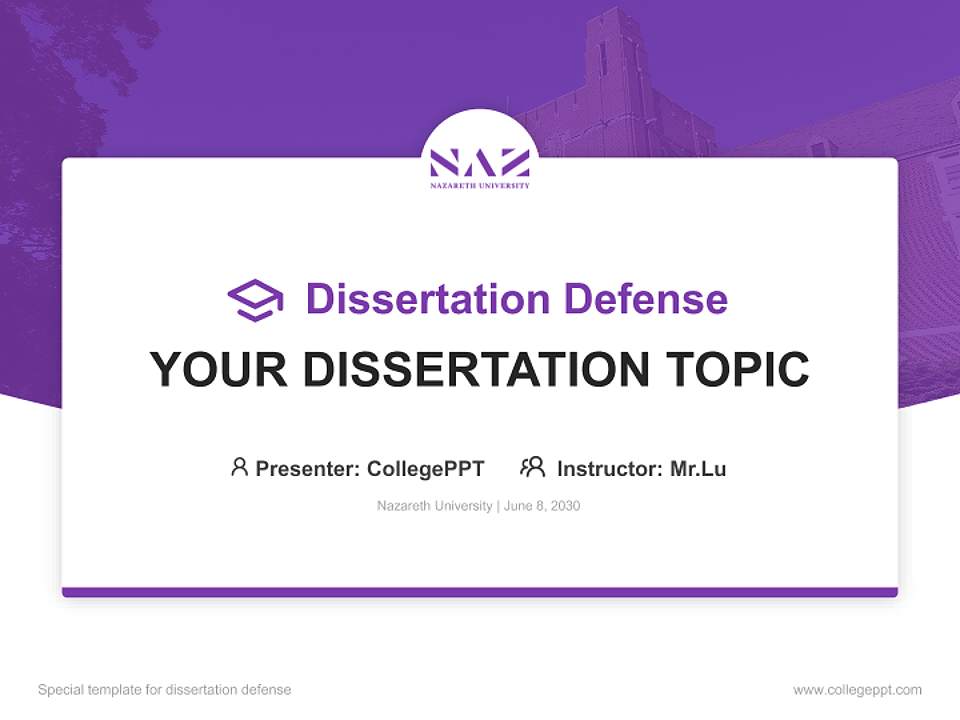 NAZ
NAZARETH UNIVERSITY

Dissertation Defense

YOUR DISSERTATION TOPIC

Presenter: CollegePPT Instructor: Mr.Lu

Nazareth University | June 8, 2030

Special template for dissertation defense

www.collegeppt.com